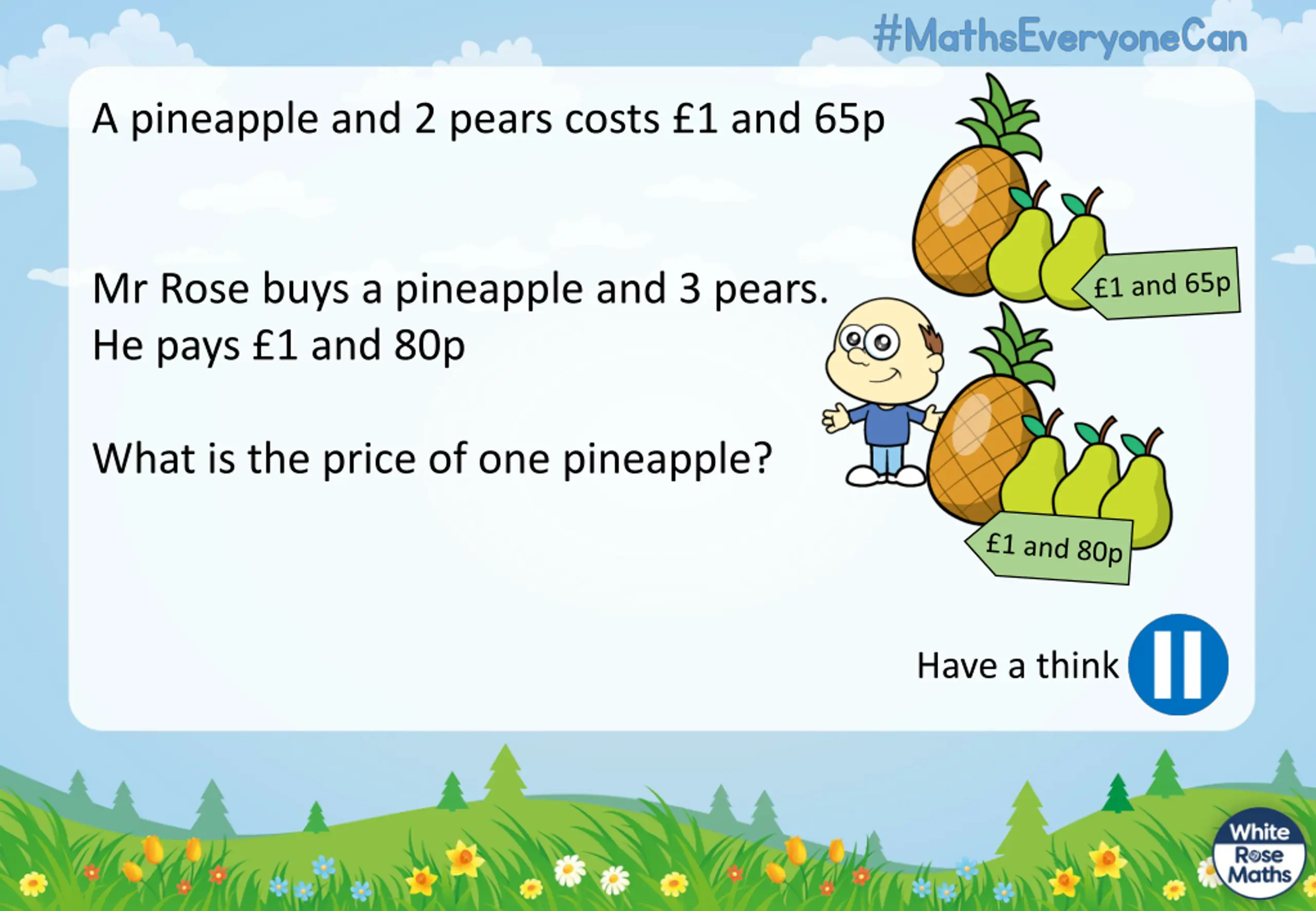 #MathsEveryoneCan

A pineapple and 2 pears costs £1 and 65p

£1 and 65p

Mr Rose buys a pineapple and 3 pears.
He pays £1 and 80p

What is the price of one pineapple?

£1 and 80p

Have a think

White Rose Maths